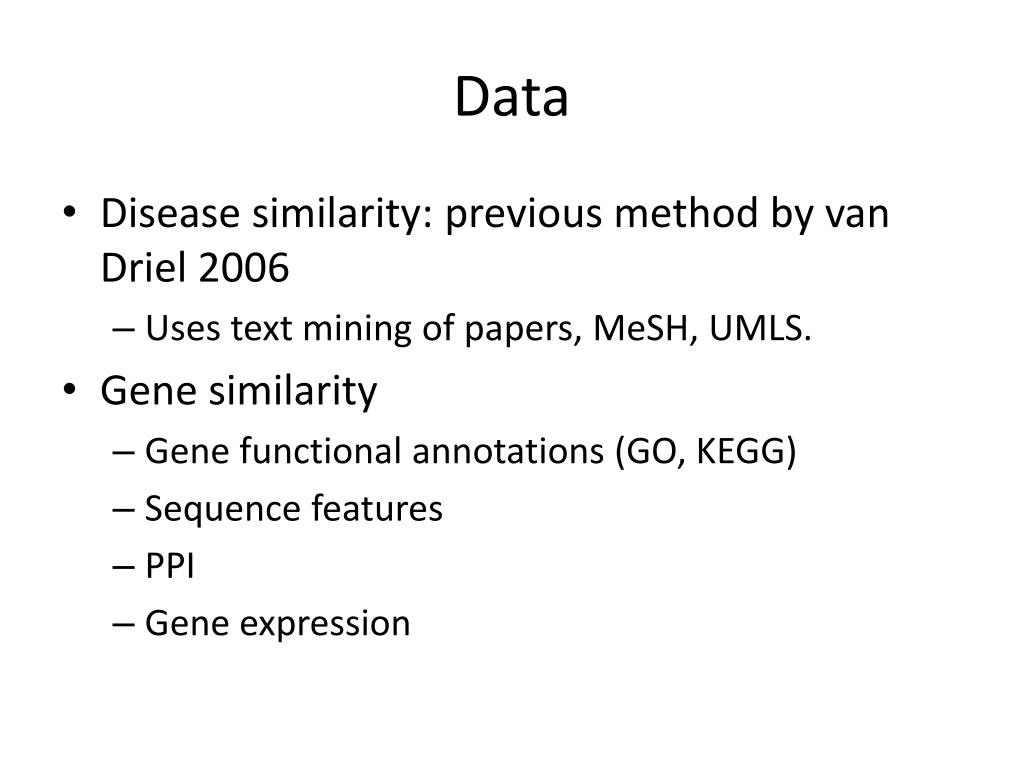 Data

• Disease similarity: previous method by van Driel 2006
– Uses text mining of papers, MeSH, UMLS.
• Gene similarity
– Gene functional annotations (GO, KEGG)
– Sequence features
– PPI
– Gene expression